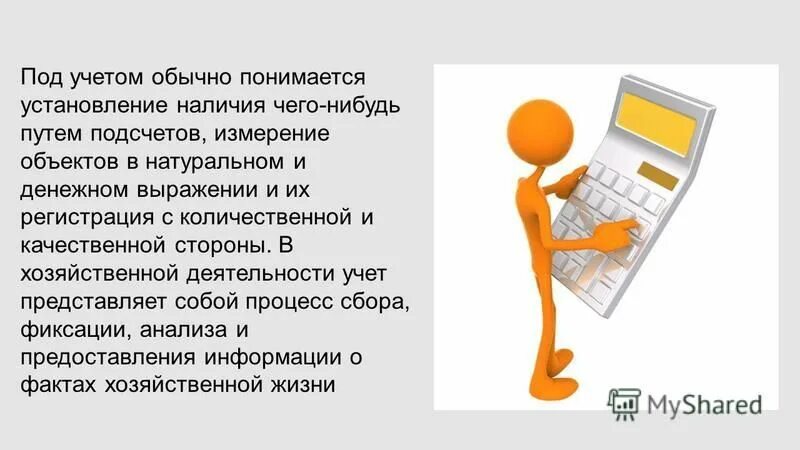 Под учетом обычно понимается установление наличия чего-нибудь путем подсчетов, измерение объектов в натуральном и денежном выражении и их регистрация с количественной и качественной стороны. В хозяйственной деятельности учет представляет собой процесс сбора, фиксации, анализа и предоставления информации о фактах хозяйственной жизни

MyShared